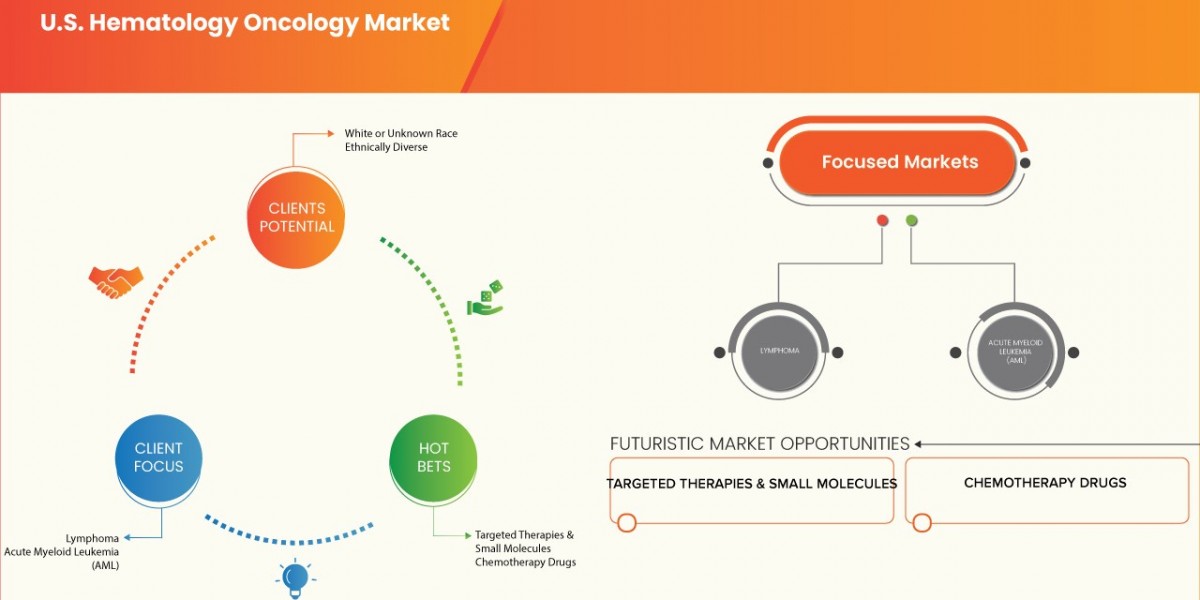 U.S. Hematology Oncology Market

White or Unknown Race
Ethnically Diverse

CLIENTS POTENTIAL

CLIENT FOCUS

HOT BETS

Lymphoma
Acute Myeloid Leukemia (AML)

Targeted Therapies & Small Molecules
Chemotherapy Drugs

Focused Markets

LYMPHOMA

ACUTE MYELOID LEUKEMIA (AML)

FUTURISTIC MARKET OPPORTUNITIES

TARGETED THERAPIES & SMALL MOLECULES

CHEMOTHERAPY DRUGS